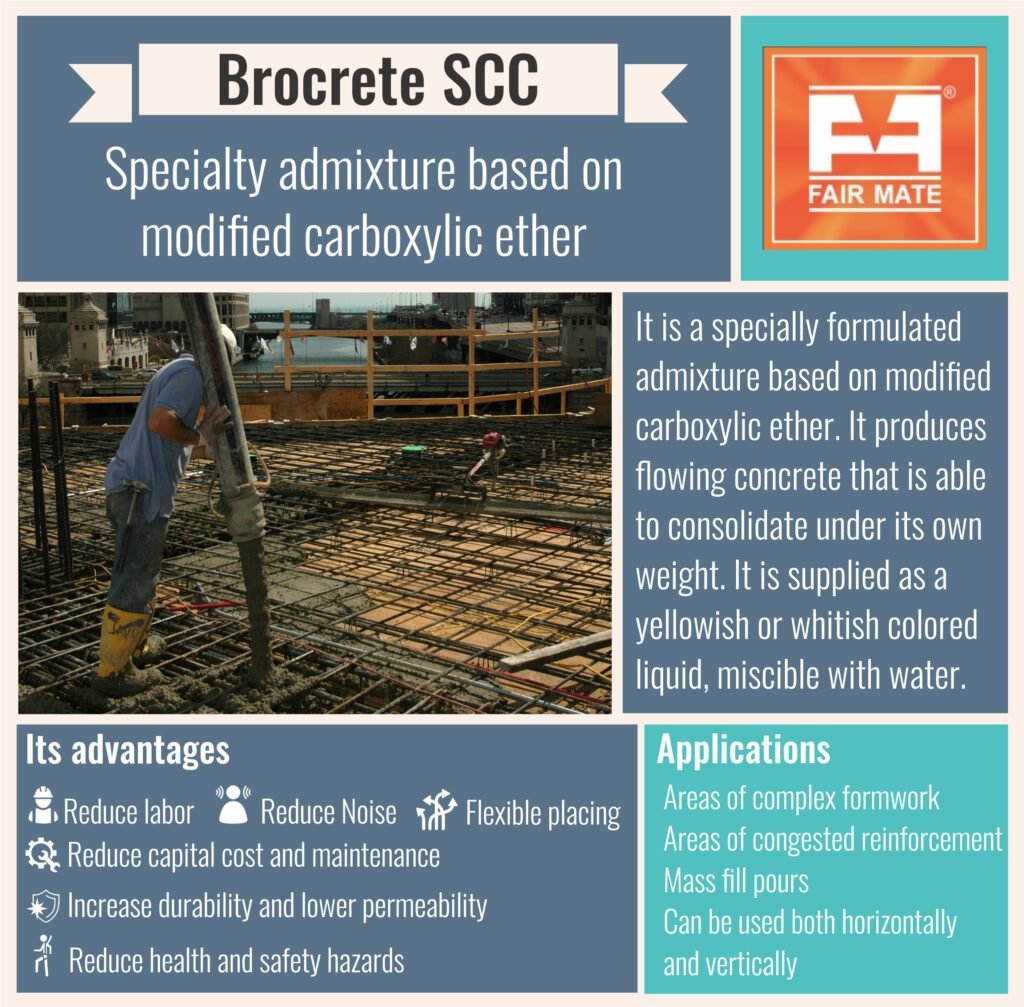 Brocrete SCC

Specialty admixture based on modified carboxylic ether

FAIR MATE

It is a specially formulated admixture based on modified carboxylic ether. It produces flowing concrete that is able to consolidate under its own weight. It is supplied as a yellowish or whitish colored liquid, miscible with water.

Its advantages

Reduce labor Reduce Noise Flexible placing

Reduce capital cost and maintenance

Increase durability and lower permeability

Reduce health and safety hazards

Applications

Areas of complex formwork
Areas of congested reinforcement
Mass fill pours
Can be used both horizontally and vertically